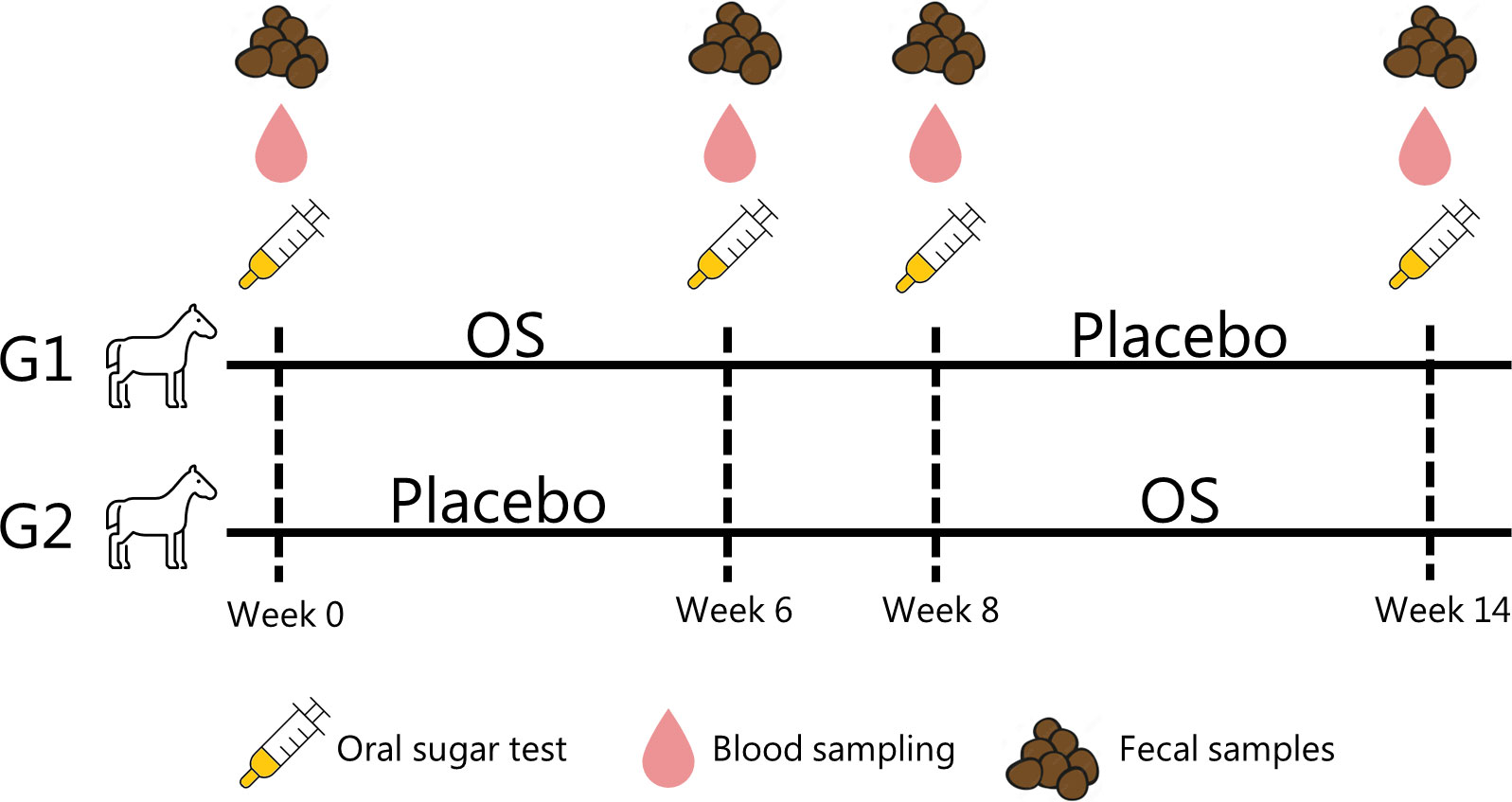 G1 OS Placebo

G2 Placebo OS

Week 0 Week 6 Week 8 Week 14

Oral sugar test Blood sampling Fecal samples